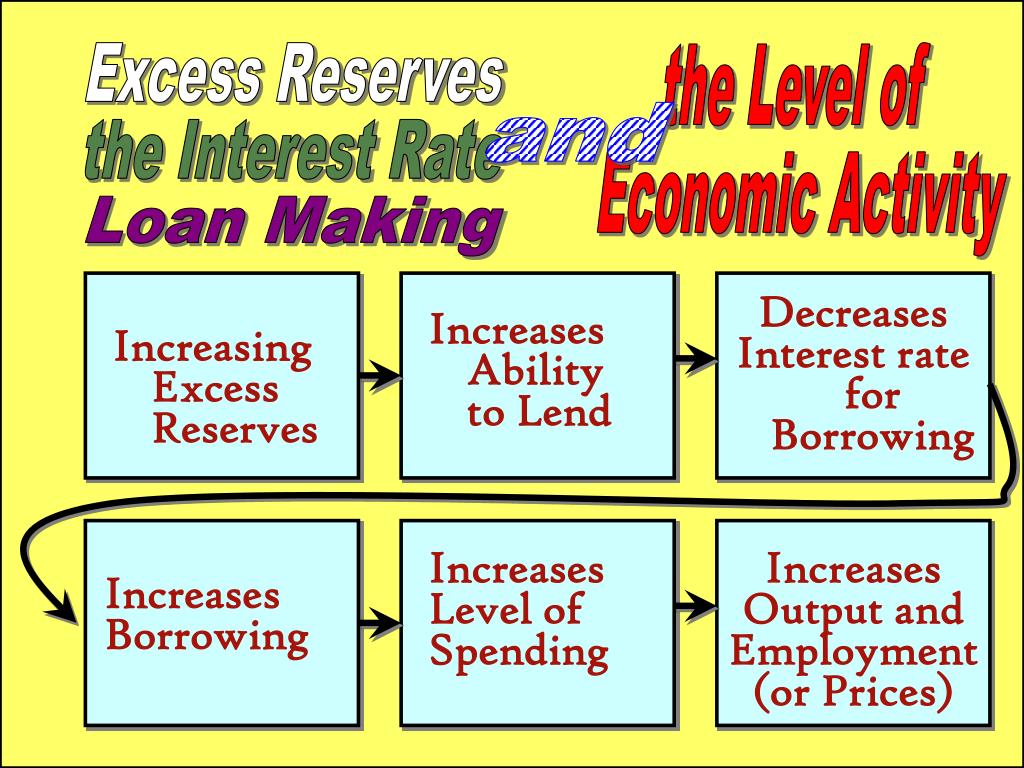 Excess Reserves
the Interest Rate
Loan Making

and

the Level of
Economic Activity

Increasing Excess Reserves

Increases Ability to Lend

Decreases Interest rate for Borrowing

Increases Borrowing

Increases Level of Spending

Increases Output and Employment (or Prices)